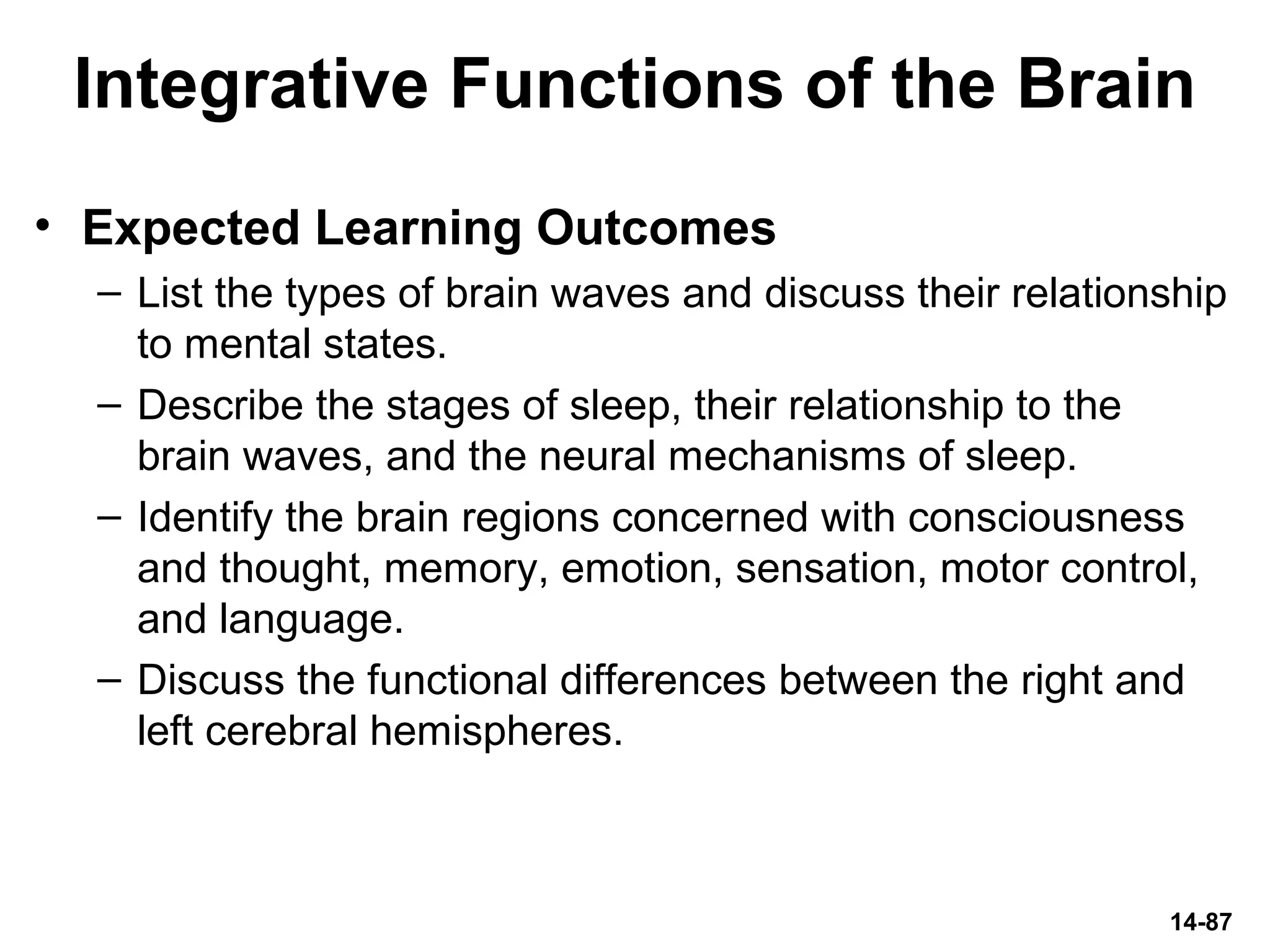 Integrative Functions of the Brain

• Expected Learning Outcomes

– List the types of brain waves and discuss their relationship to mental states.

– Describe the stages of sleep, their relationship to the brain waves, and the neural mechanisms of sleep.

– Identify the brain regions concerned with consciousness and thought, memory, emotion, sensation, motor control, and language.

– Discuss the functional differences between the right and left cerebral hemispheres.

14-87